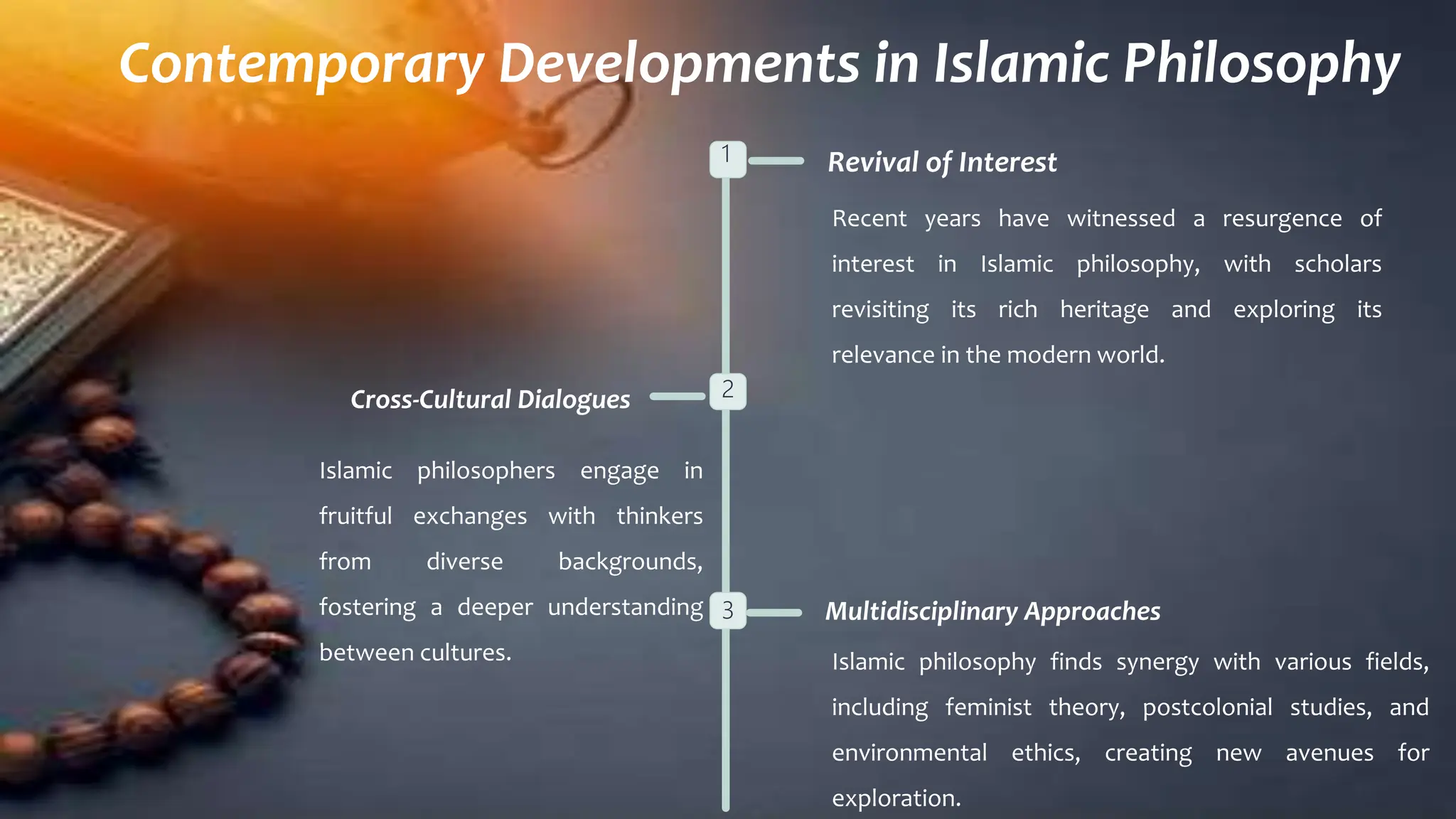 Contemporary Developments in Islamic Philosophy

1

Revival of Interest

Recent years have witnessed a resurgence of interest in Islamic philosophy, with scholars revisiting its rich heritage and exploring its relevance in the modern world.

2

Cross-Cultural Dialogues

Islamic philosophers engage in fruitful exchanges with thinkers from diverse backgrounds, fostering a deeper understanding between cultures.

3

Multidisciplinary Approaches

Islamic philosophy finds synergy with various fields, including feminist theory, postcolonial studies, and environmental ethics, creating new avenues for exploration.